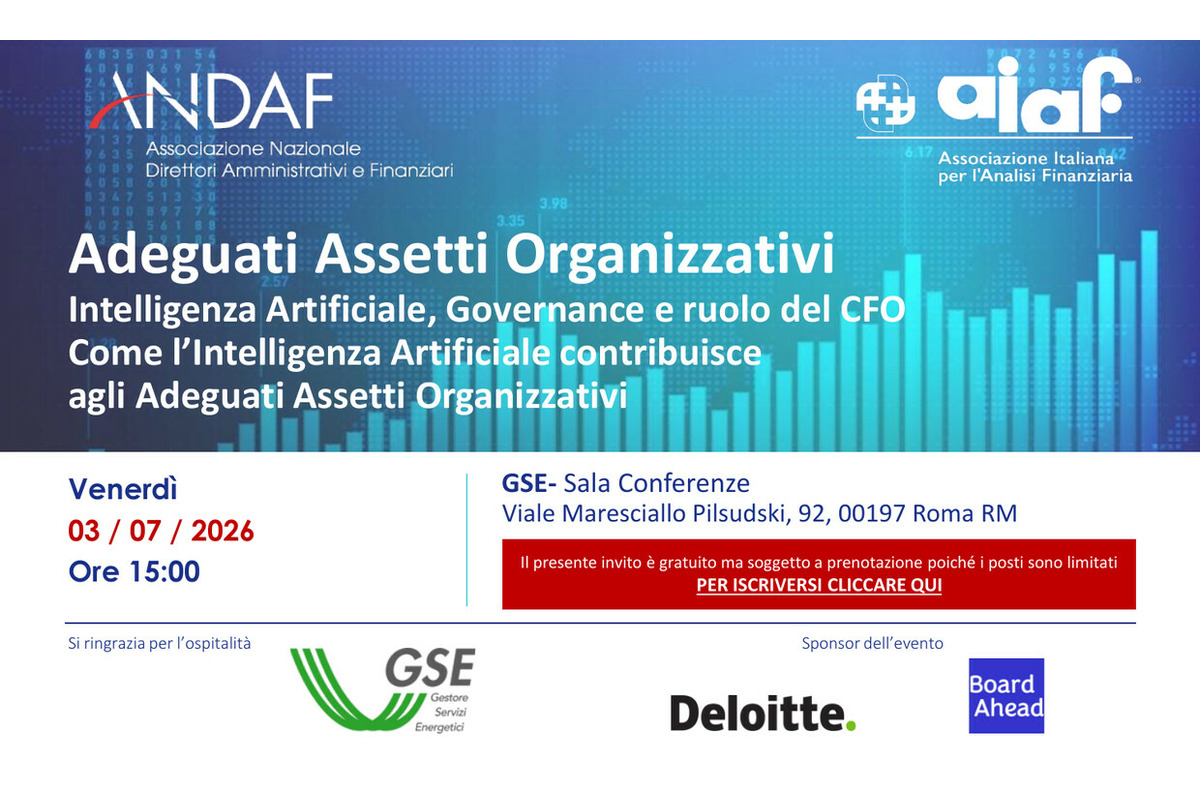 ANDAF
Associazione Nazionale
Direttori Amministrativi e Finanziari

aiaf
Associazione Italiana
per l'Analisi Finanziaria

Adeguati Assetti Organizzativi
Intelligenza Artificiale, Governance e ruolo del CFO
Come l'Intelligenza Artificiale contribuisce
agli Adeguati Assetti Organizzativi

Venerdì
03 / 07 / 2026
Ore 15:00

GSE- Sala Conferenze
Viale Maresciallo Pilsudski, 92, 00197 Roma RM

Il presente invito è gratuito ma soggetto a prenotazione poiché i posti sono limitati
PER ISCRIVERSI CLICCARE QUI

Si ringrazia per l'ospitalità

GSE
Gestore
Servizi
Energetici

Sponsor dell'evento

Deloitte.

Board
Ahead